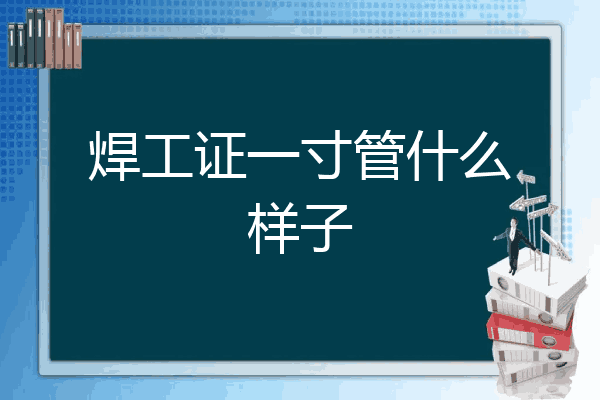 焊工证一寸管什么样子